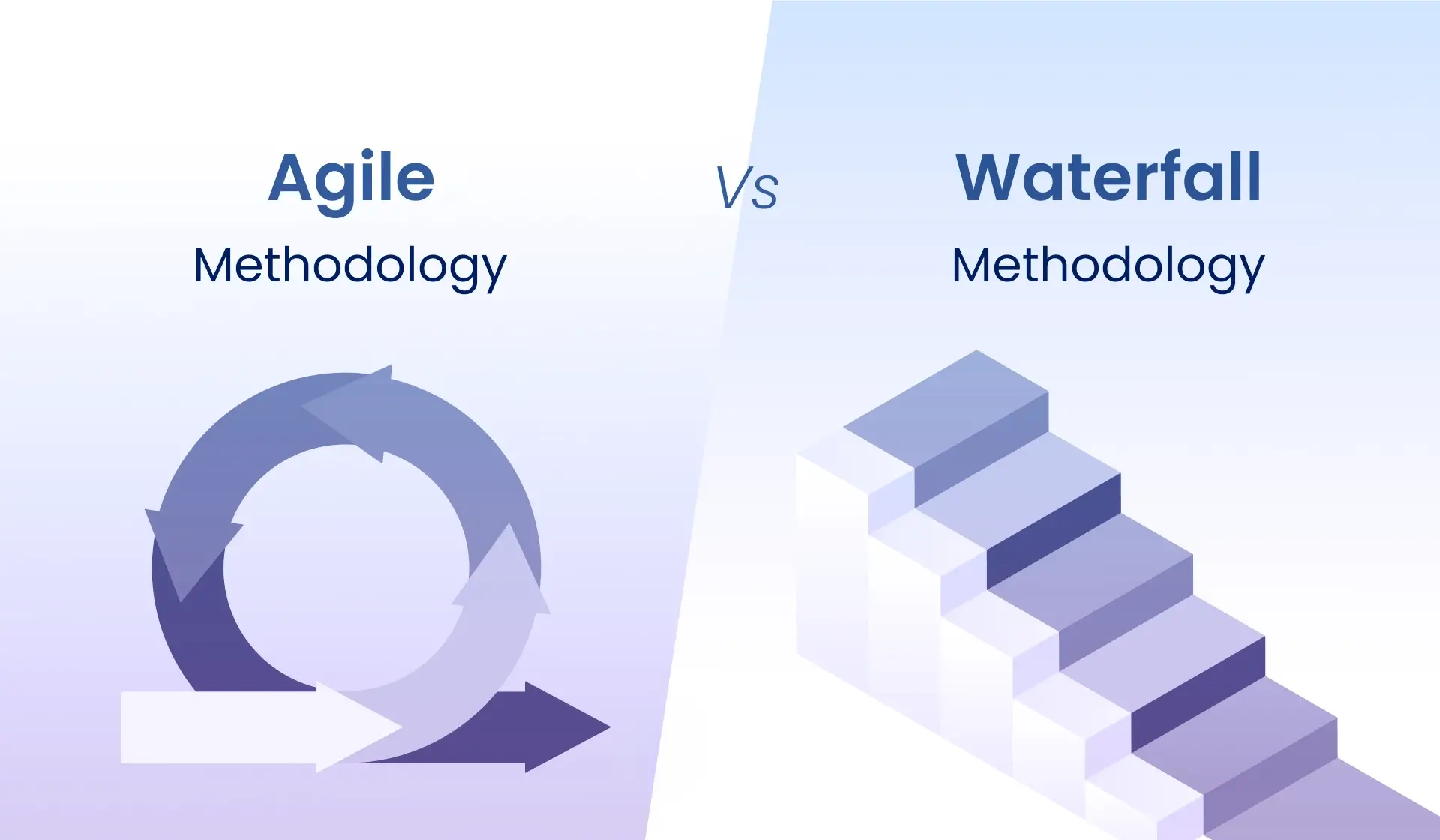 Agile
Methodology

Vs

Waterfall
Methodology